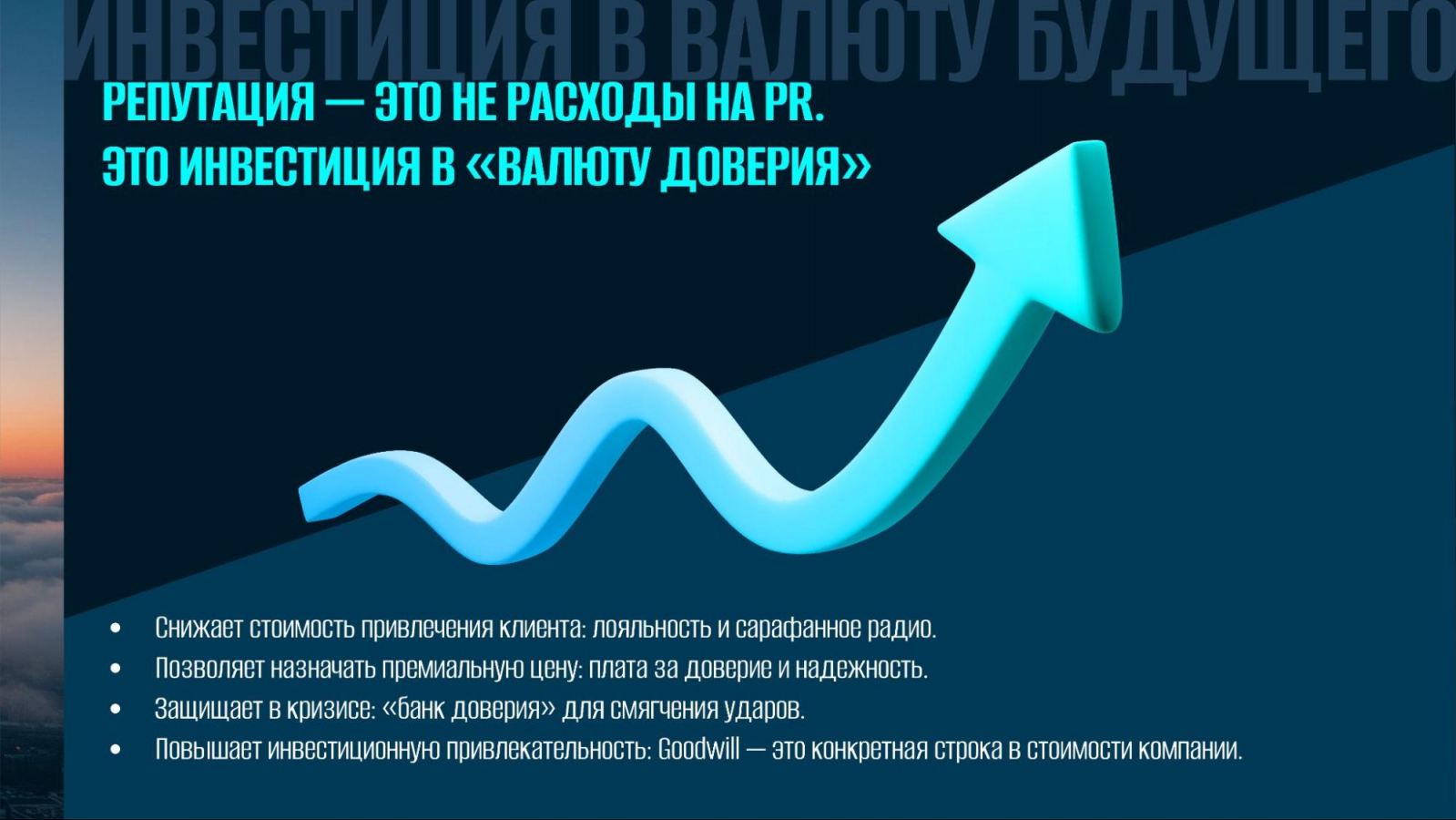 ИНВЕСТИЦИЯ В ВАЛЮТУ БУДУЩЕГО

РЕПУТАЦИЯ — ЭТО НЕ РАСХОДЫ НА PR.
ЭТО ИНВЕСТИЦИЯ В «ВАЛЮТУ ДОВЕРИЯ»

• Снижает стоимость привлечения клиента: лояльность и сарафанное радио.
• Позволяет назначать премиальную цену: плата за доверие и надежность.
• Защищает в кризисе: «банк доверия» для смягчения ударов.
• Повышает инвестиционную привлекательность: Goodwill — это конкретная строка в стоимости компании.